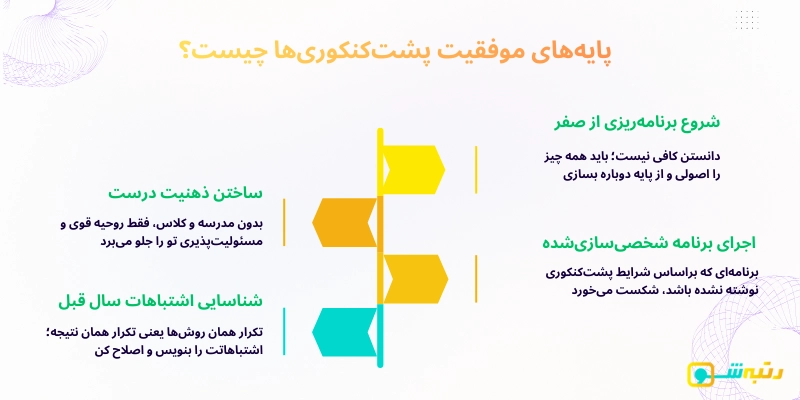 پایه‌های موفقیت پشت‌کنکوری‌ها چیست؟

شروع برنامه‌ریزی از صفر

دانستن کافی نیست؛ باید همه چیز را اصولی و از پایه دوباره بسازی

ساختن ذهنیت درست

بدون مدرسه و کلاس، فقط روحیه قوی و مسئولیت‌پذیری تو را جلو می‌برد

اجرای برنامه شخصی‌سازی‌شده

برنامه‌ای که براساس شرایط پشت‌کنکوری نوشته نشده باشد، شکست می‌خورد

شناسایی اشتباهات سال قبل

تکرار همان روش‌ها یعنی تکرار همان نتیجه؛ اشتباهاتت را بنویس و اصلاح کن

رتبه‌شو